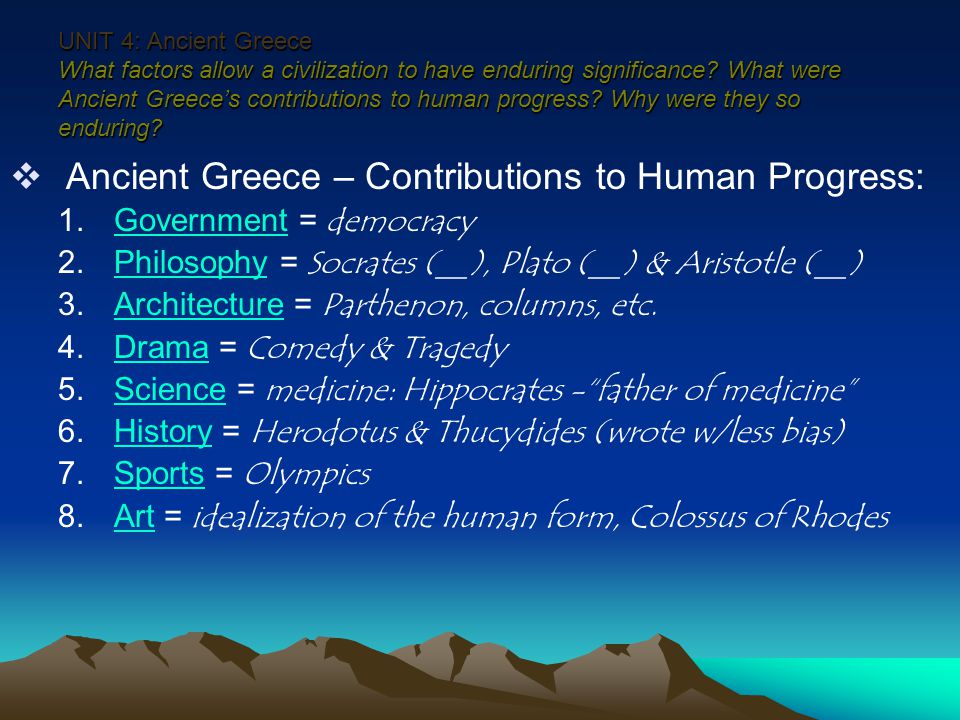 UNIT 4: Ancient Greece
What factors allow a civilization to have enduring significance? What were Ancient Greece's contributions to human progress? Why were they so enduring?

❖ Ancient Greece – Contributions to Human Progress:
1. Government = democracy
2. Philosophy = Socrates (__), Plato (__) & Aristotle (__)
3. Architecture = Parthenon, columns, etc.
4. Drama = Comedy & Tragedy
5. Science = medicine: Hippocrates -"father of medicine"
6. History = Herodotus & Thucydides (wrote w/less bias)
7. Sports = Olympics
8. Art = idealization of the human form, Colossus of Rhodes